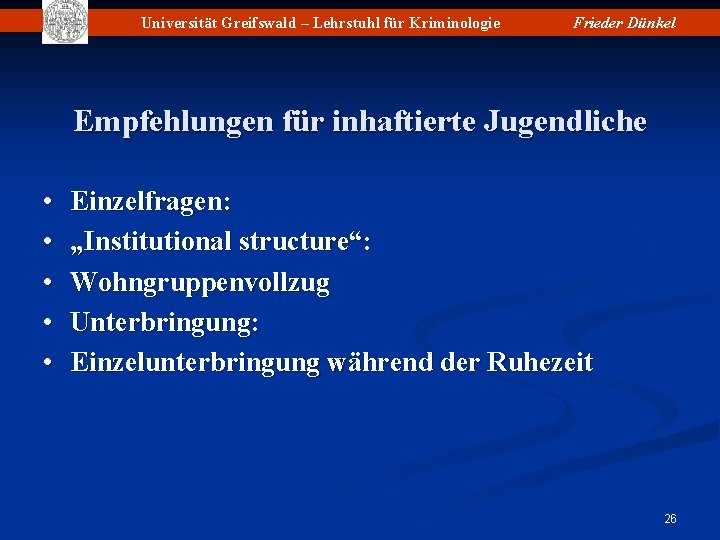 Universität Greifswald – Lehrstuhl für Kriminologie Frieder Dünkel

Empfehlungen für inhaftierte Jugendliche

• Einzelfragen:
• „Institutional structure“:
• Wohngruppenvollzug
• Unterbringung:
• Einzelunterbringung während der Ruhezeit

26